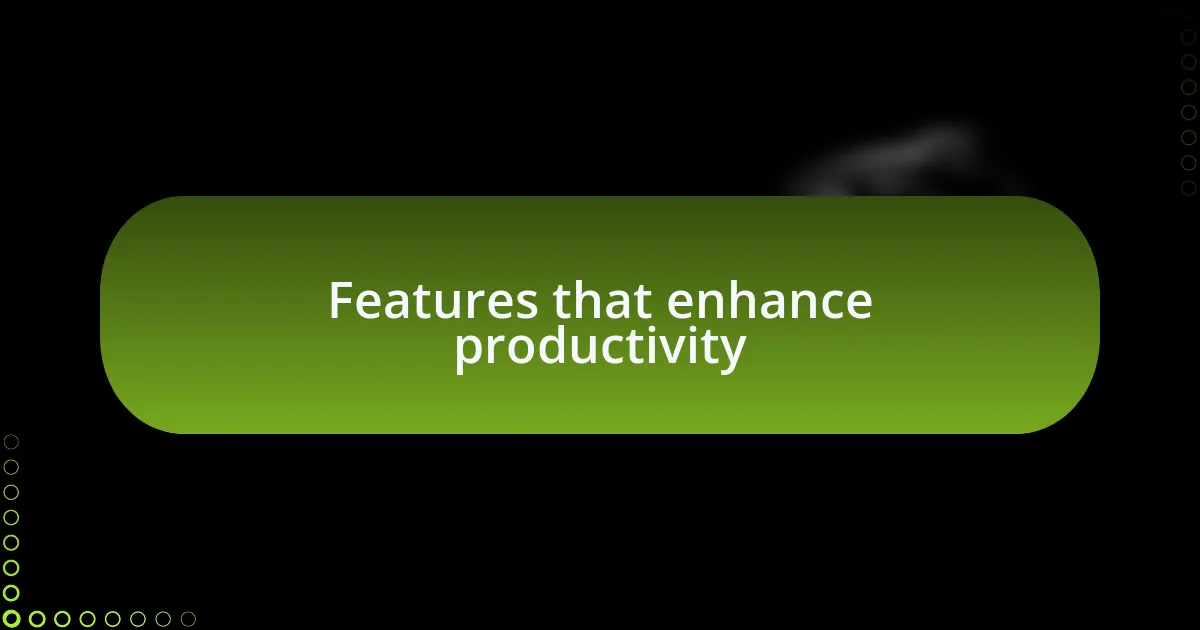 Features that enhance productivity